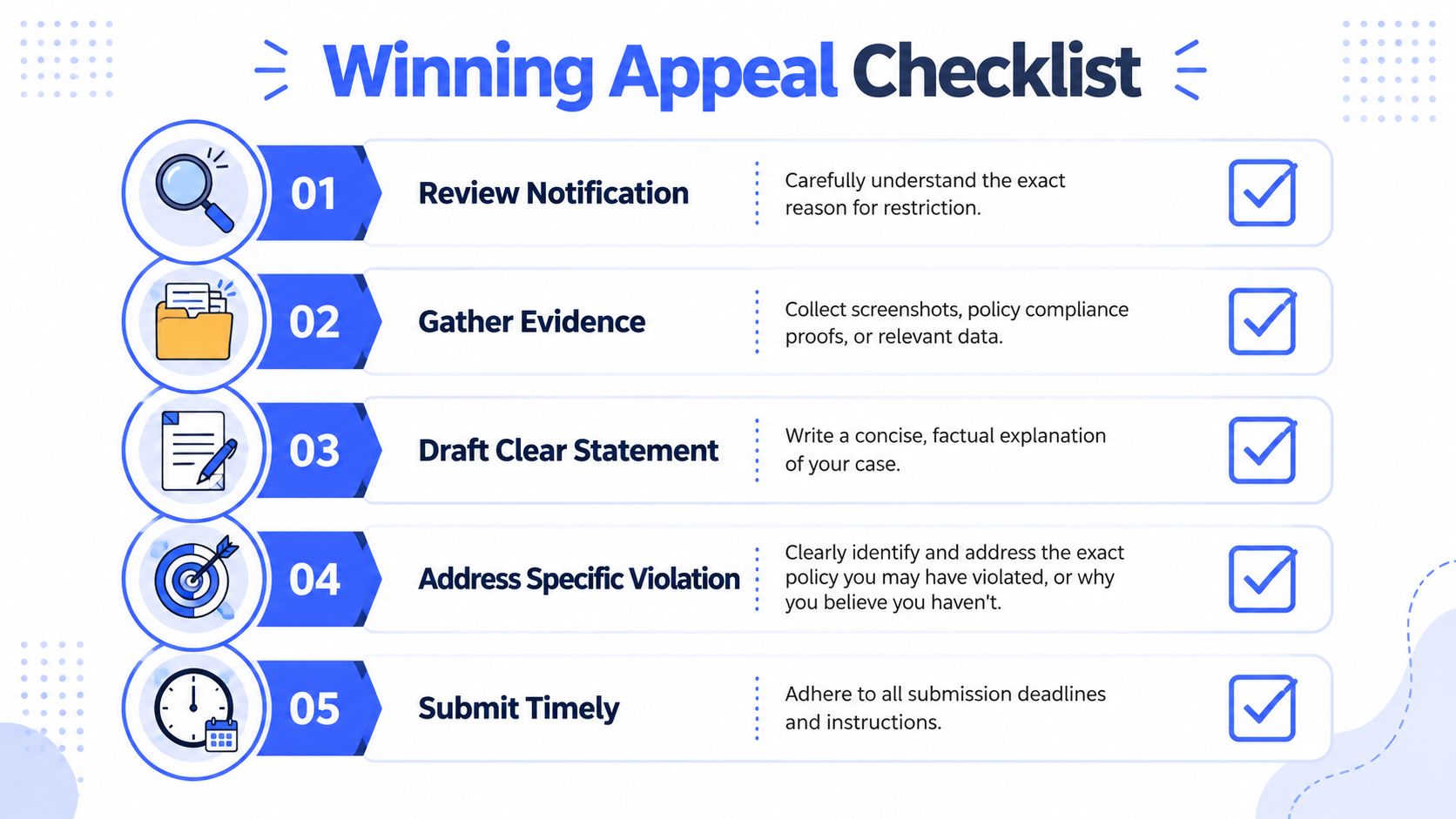 Winning Appeal Checklist

01 Review Notification
Carefully understand the exact reason for restriction.

02 Gather Evidence
Collect screenshots, policy compliance proofs, or relevant data.

03 Draft Clear Statement
Write a concise, factual explanation of your case.

04 Address Specific Violation
Clearly identify and address the exact policy you may have violated, or why you believe you haven't.

05 Submit Timely
Adhere to all submission deadlines and instructions.